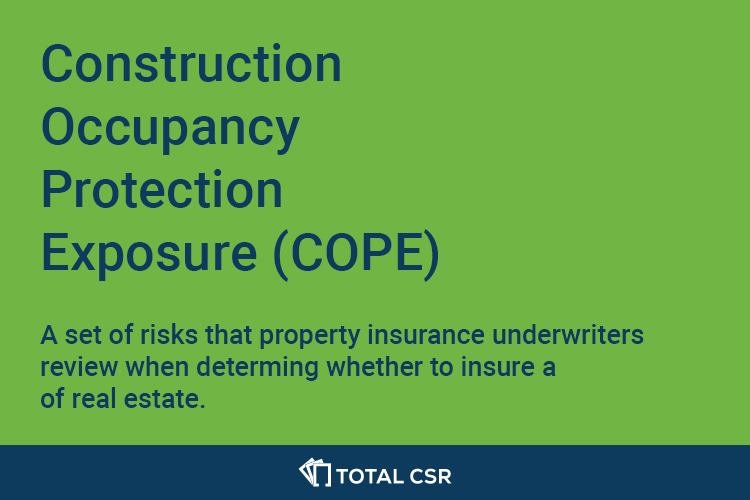 Construction
Occupancy
Protection
Exposure (COPE)

A set of risks that property insurance underwriters review when determing whether to insure a of real estate.

TOTAL CSR